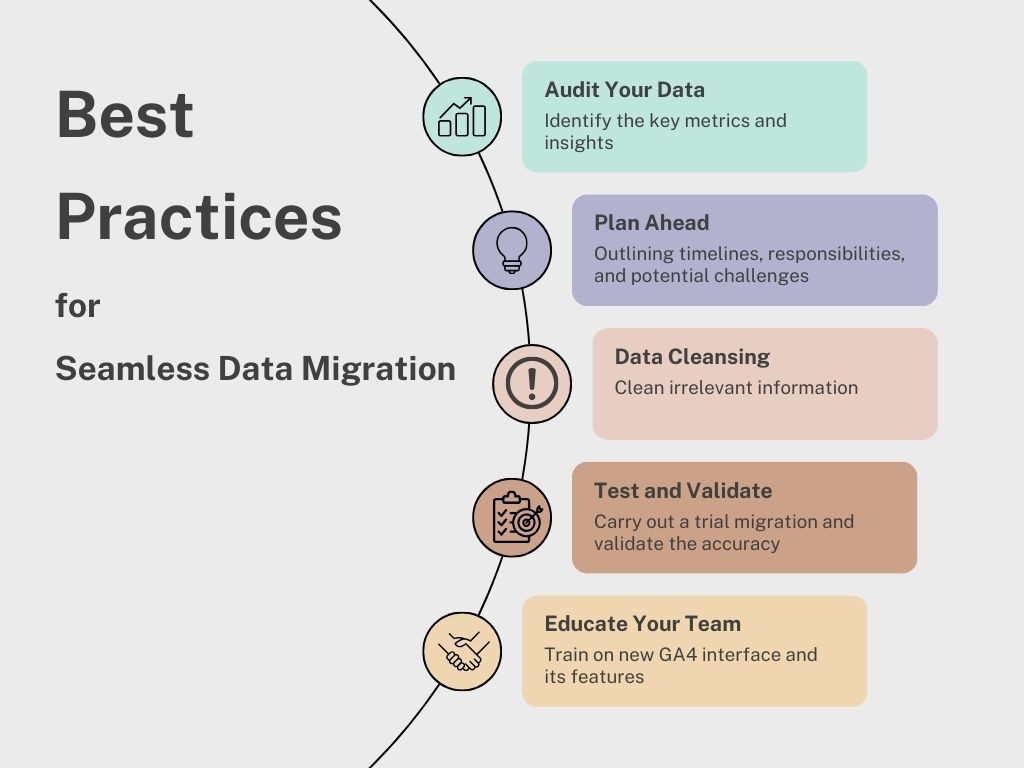 Best Practices

for

Seamless Data Migration

Audit Your Data
Identify the key metrics and insights

Plan Ahead
Outlining timelines, responsibilities, and potential challenges

Data Cleansing
Clean irrelevant information

Test and Validate
Carry out a trial migration and validate the accuracy

Educate Your Team
Train on new GA4 interface and its features